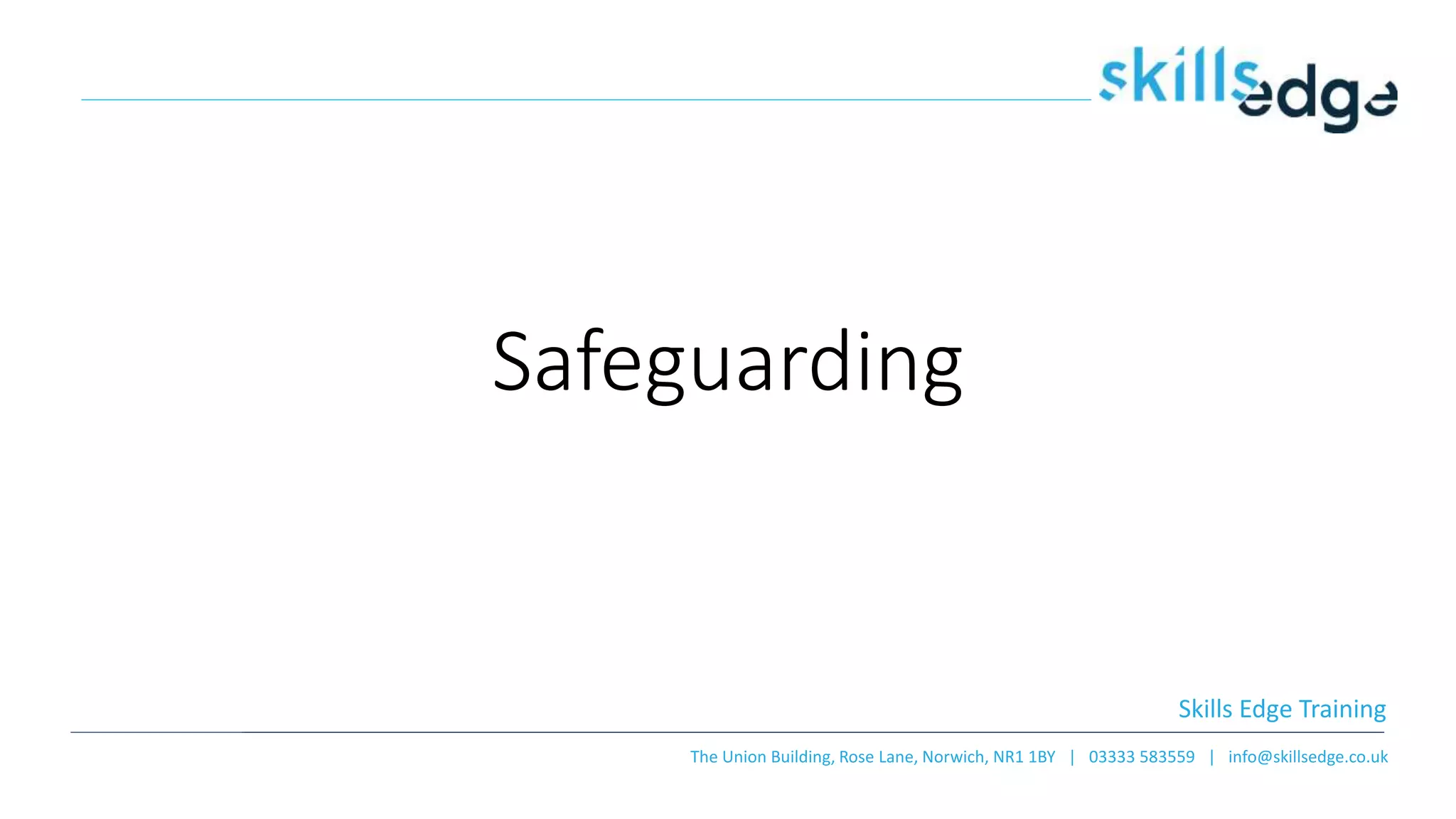 skillsedge

Safeguarding

Skills Edge Training

The Union Building, Rose Lane, Norwich, NR1 1BY | 03333 583559 | info@skillsedge.co.uk